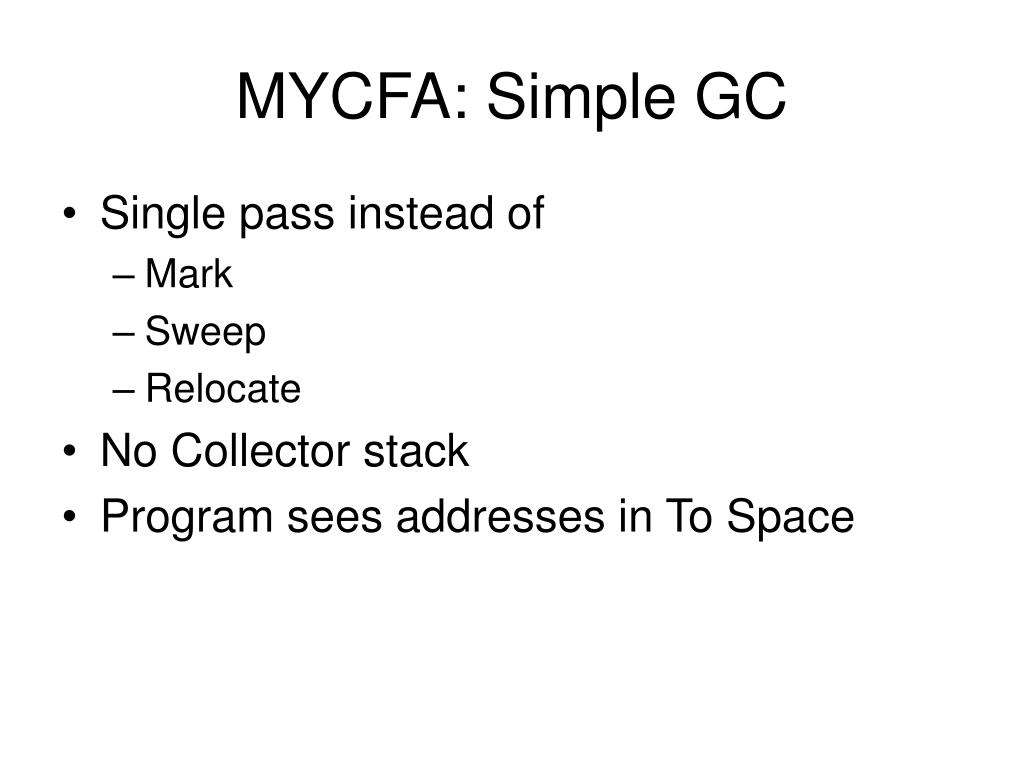 MYCFA: Simple GC

• Single pass instead of
– Mark
– Sweep
– Relocate
• No Collector stack
• Program sees addresses in To Space